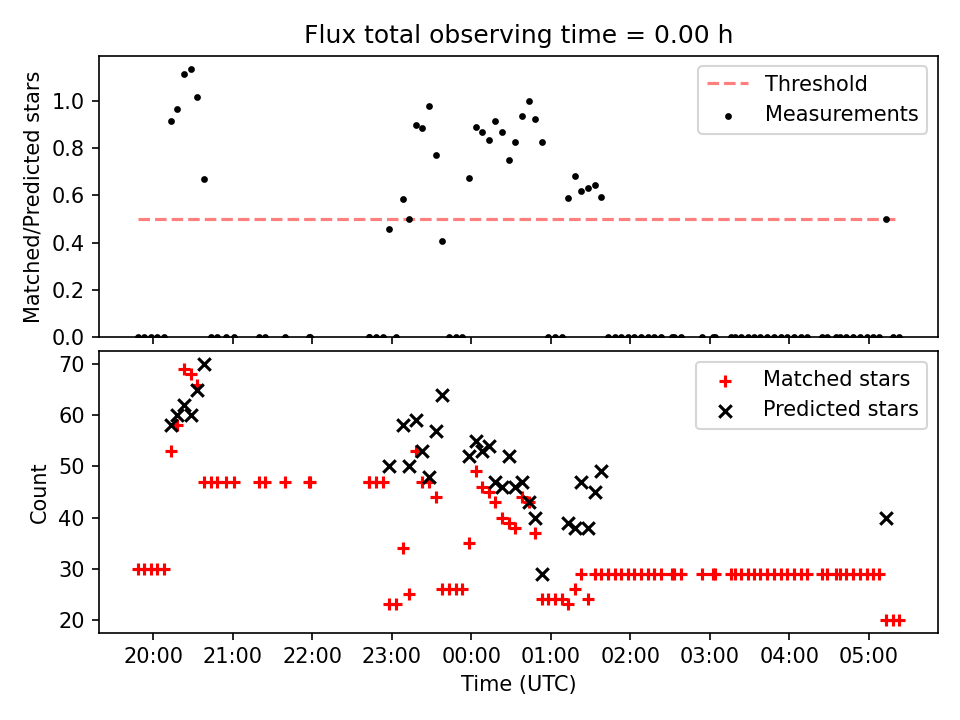 Flux total observing time = 0.00 h

Matched/Predicted stars

1.0
0.8
0.6
0.4
0.2
0.0

Threshold
Measurements

Count

70
60
50
40
30
20

Matched stars
Predicted stars

20:00 21:00 22:00 23:00 00:00 01:00 02:00 03:00 04:00 05:00

Time (UTC)